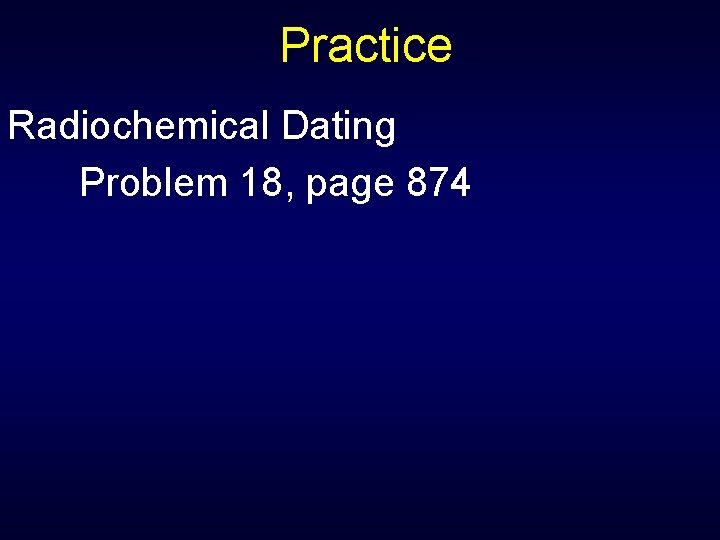 Practice

Radiochemical Dating

Problem 18, page 874